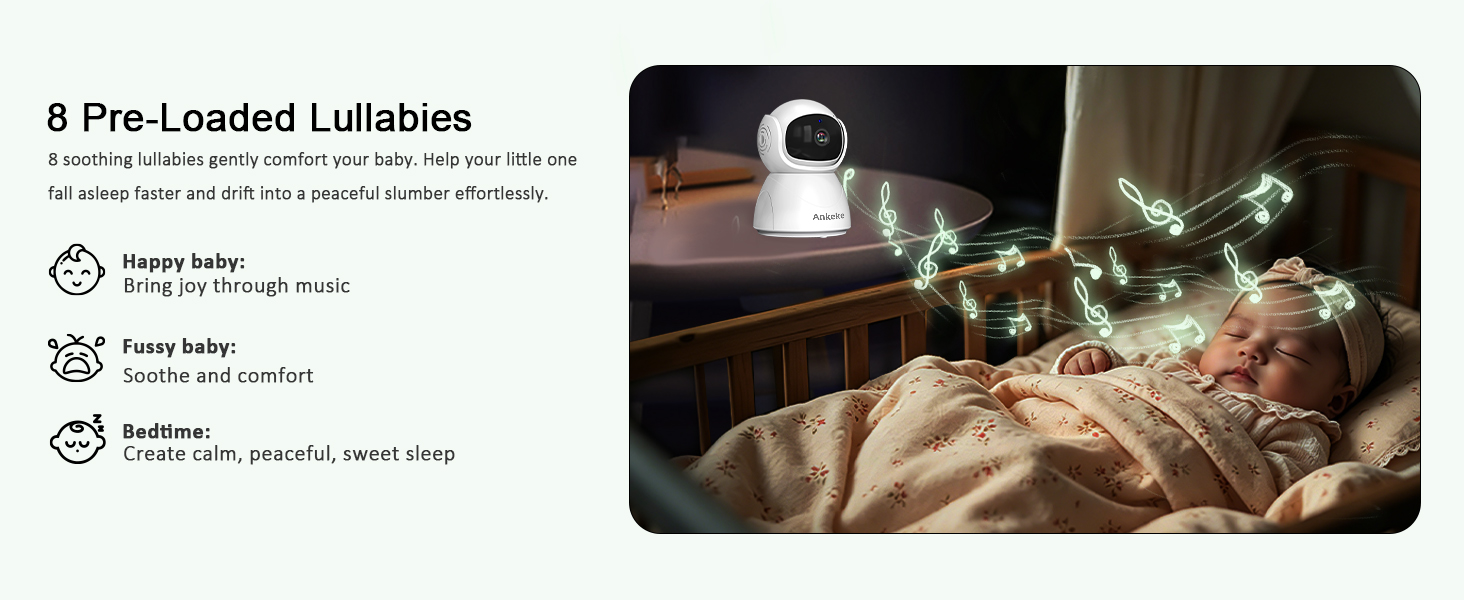 8 Pre-Loaded Lullabies

8 soothing lullabies gently comfort your baby. Help your little one fall asleep faster and drift into a peaceful slumber effortlessly.

Happy baby:
Bring joy through music

Fussy baby:
Soothe and comfort

Bedtime:
Create calm, peaceful, sweet sleep

Ankeke